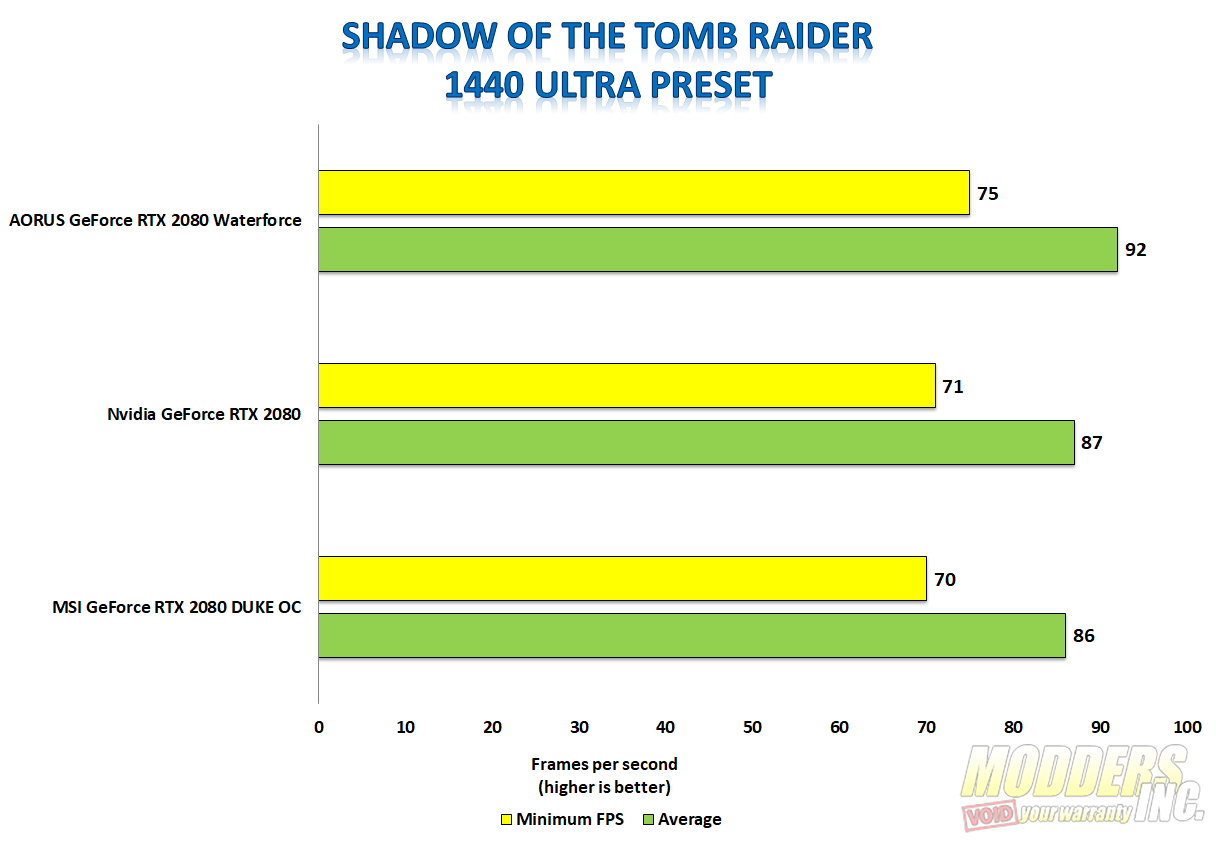 SHADOW OF THE TOMB RAIDER
1440 ULTRA PRESET

AORUS GeForce RTX 2080 Waterforce
75
92

Nvidia GeForce RTX 2080
71
87

MSI GeForce RTX 2080 DUKE OC
70
86

0 10 20 30 40 50 60 70 80 90 100

Frames per second
(higher is better)

Minimum FPS Average

MODDERS INC.
VOID your warranty